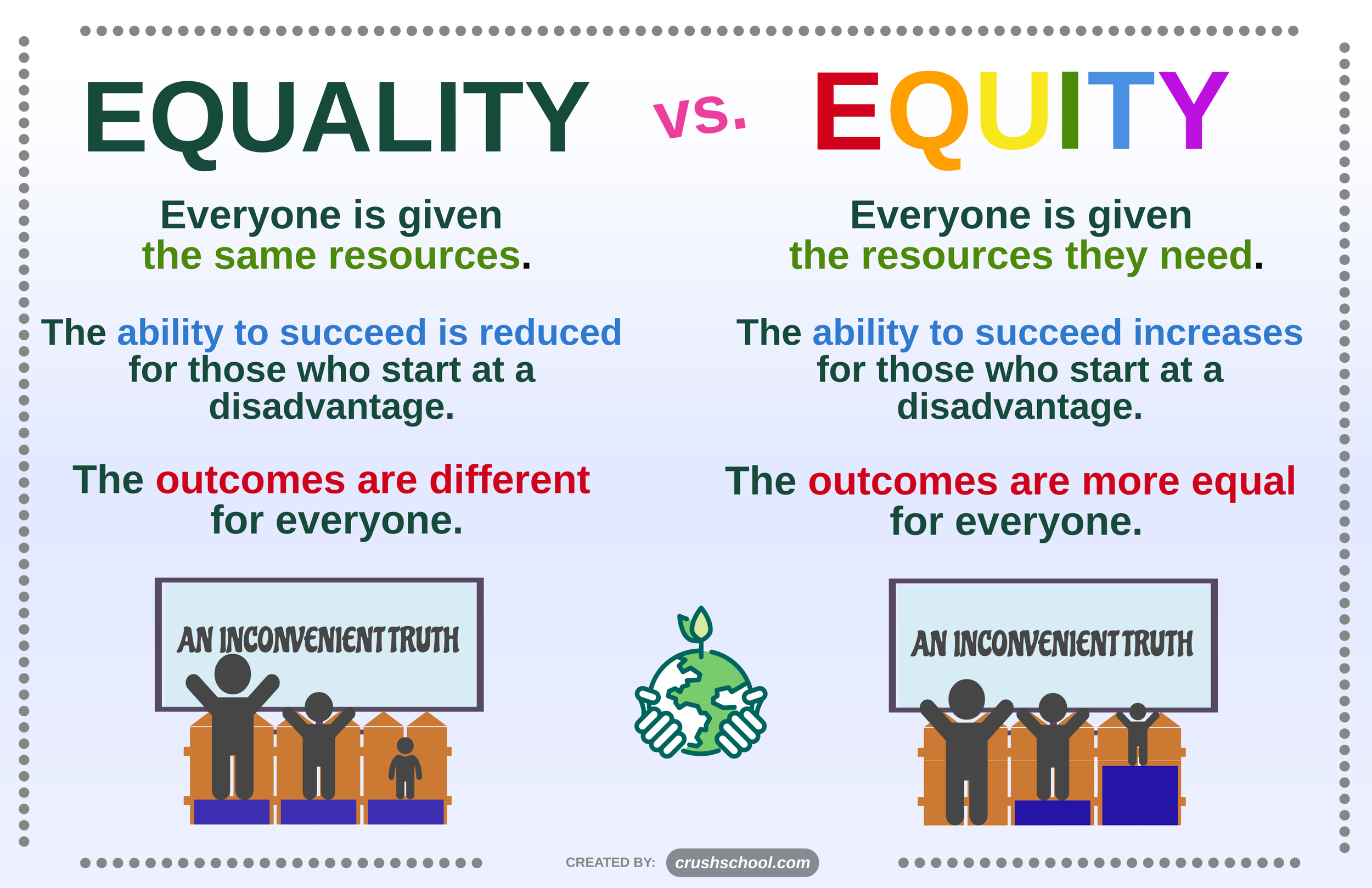 EQUALITY vs. EQUITY

Everyone is given the same resources.

The ability to succeed is reduced for those who start at a disadvantage.

The outcomes are different for everyone.

AN INCONVENIENT TRUTH

Everyone is given the resources they need.

The ability to succeed increases for those who start at a disadvantage.

The outcomes are more equal for everyone.

AN INCONVENIENT TRUTH

CREATED BY: crushschool.com